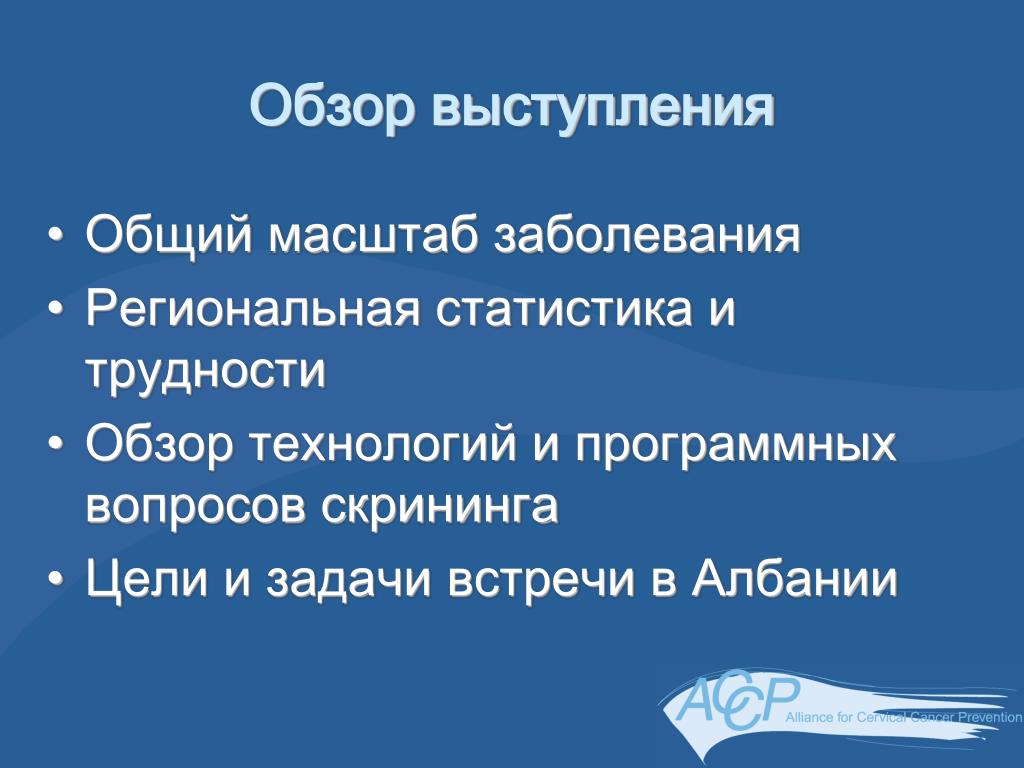 Обзор выступления

• Общий масштаб заболевания
• Региональная статистика и трудности
• Обзор технологий и программных вопросов скрининга
• Цели и задачи встречи в Албании

ACCP Alliance for Cervical Cancer Prevention